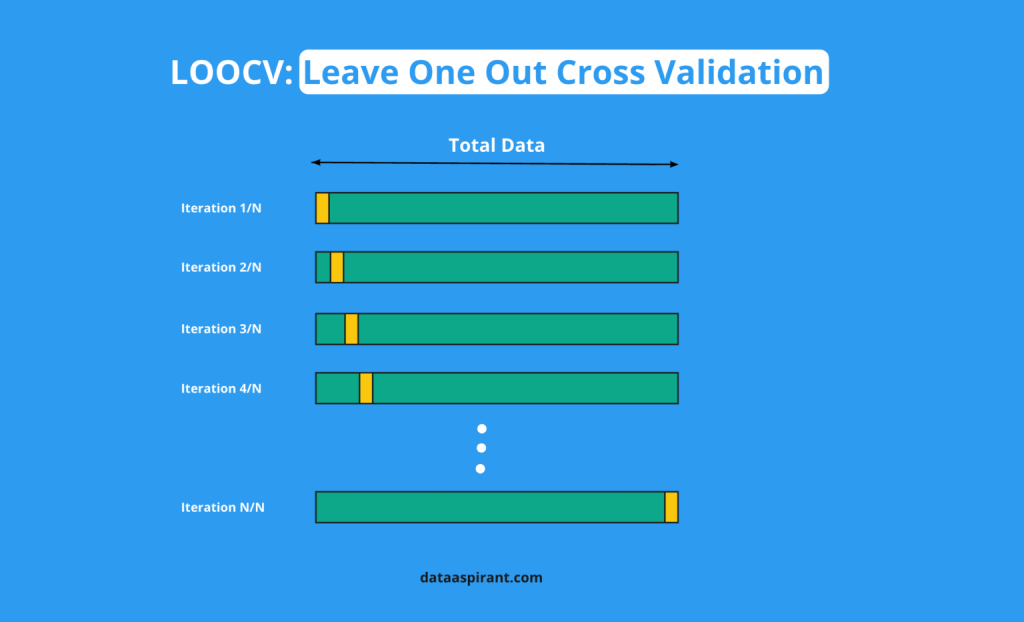 LOOCV: Leave One Out Cross Validation

Total Data

Iteration 1/N

Iteration 2/N

Iteration 3/N

Iteration 4/N

Iteration N/N

dataaspirant.com